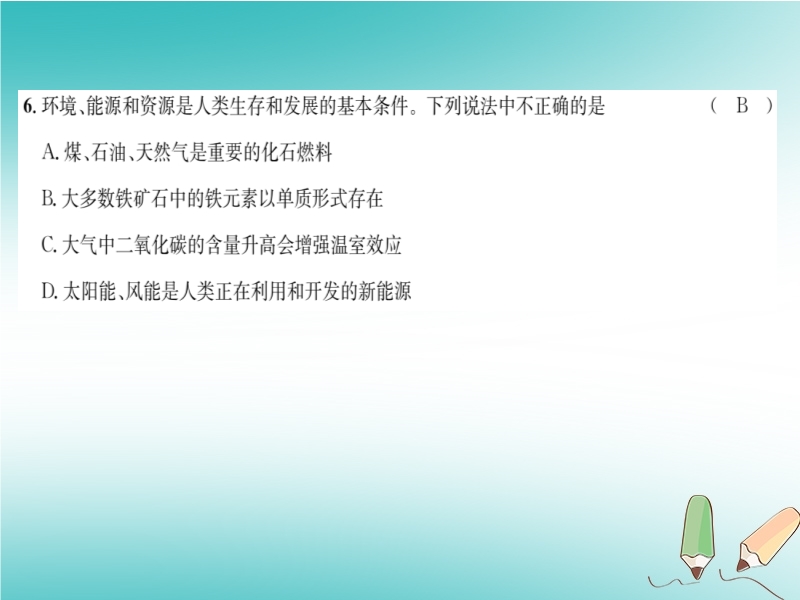 6. 环境、能源和资源是人类生存和发展的基本条件。下列说法中不正确的是 ( B )

A. 煤、石油、天然气是重要的化石燃料

B. 大多数铁矿石中的铁元素以单质形式存在

C. 大气中二氧化碳的含量升高会增强温室效应

D. 太阳能、风能是人类正在利用和开发的新能源